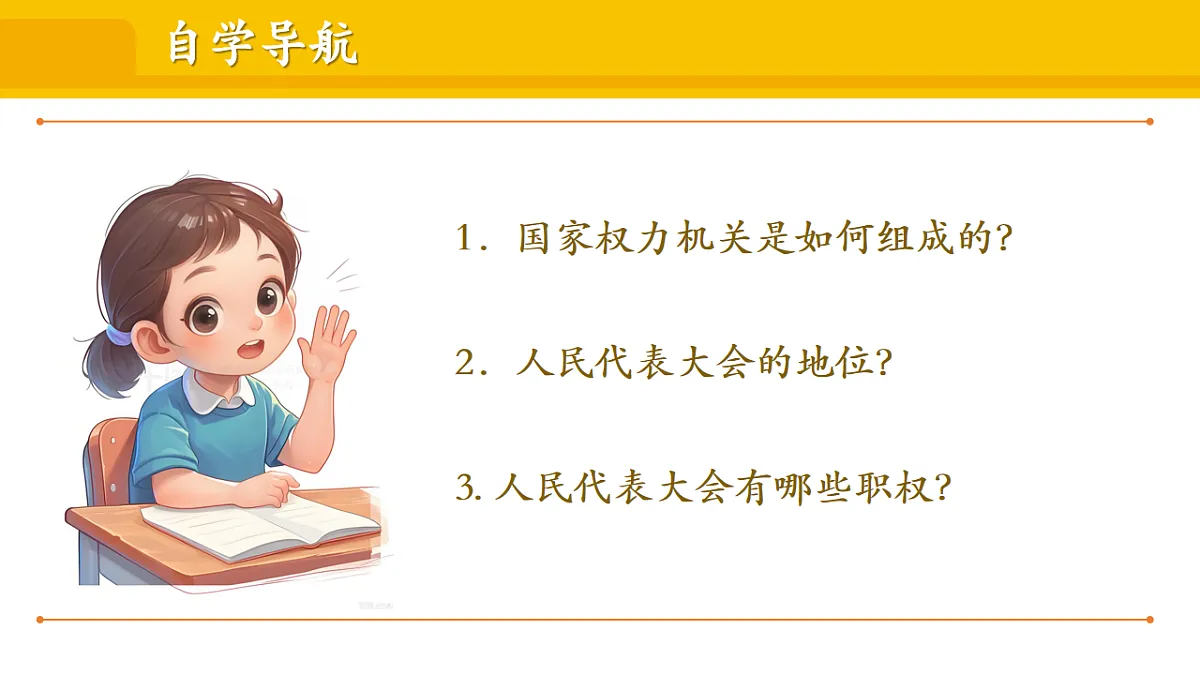 自学导航

1．国家权力机关是如何组成的?

2．人民代表大会的地位?

3. 人民代表大会有哪些职权?